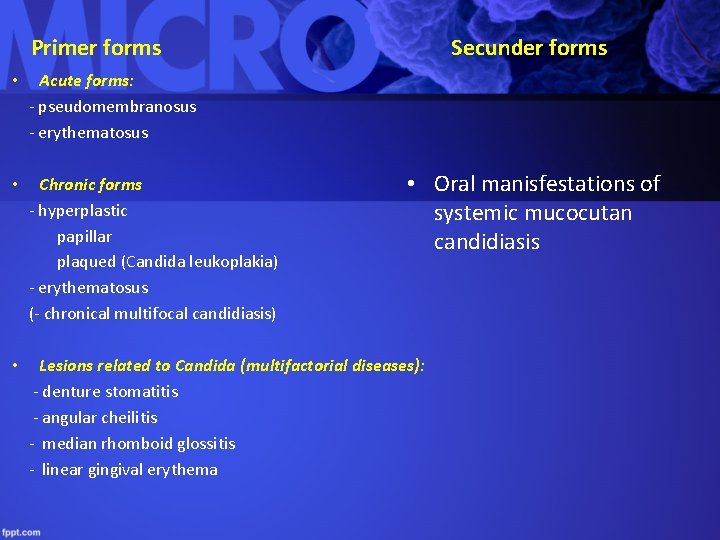 MICRO

Primer forms

• Acute forms:
- pseudomembranosus
- erythematosus

• Chronic forms
- hyperplastic
papillar
plaqued (Candida leukoplakia)
- erythematosus
(- chronical multifocal candidiasis)

• Lesions related to Candida (multifactorial diseases):
- denture stomatitis
- angular cheilitis
- median rhomboid glossitis
- linear gingival erythema

Secunder forms

• Oral manisfestations of systemic mucocutan candidiasis

fppt.com